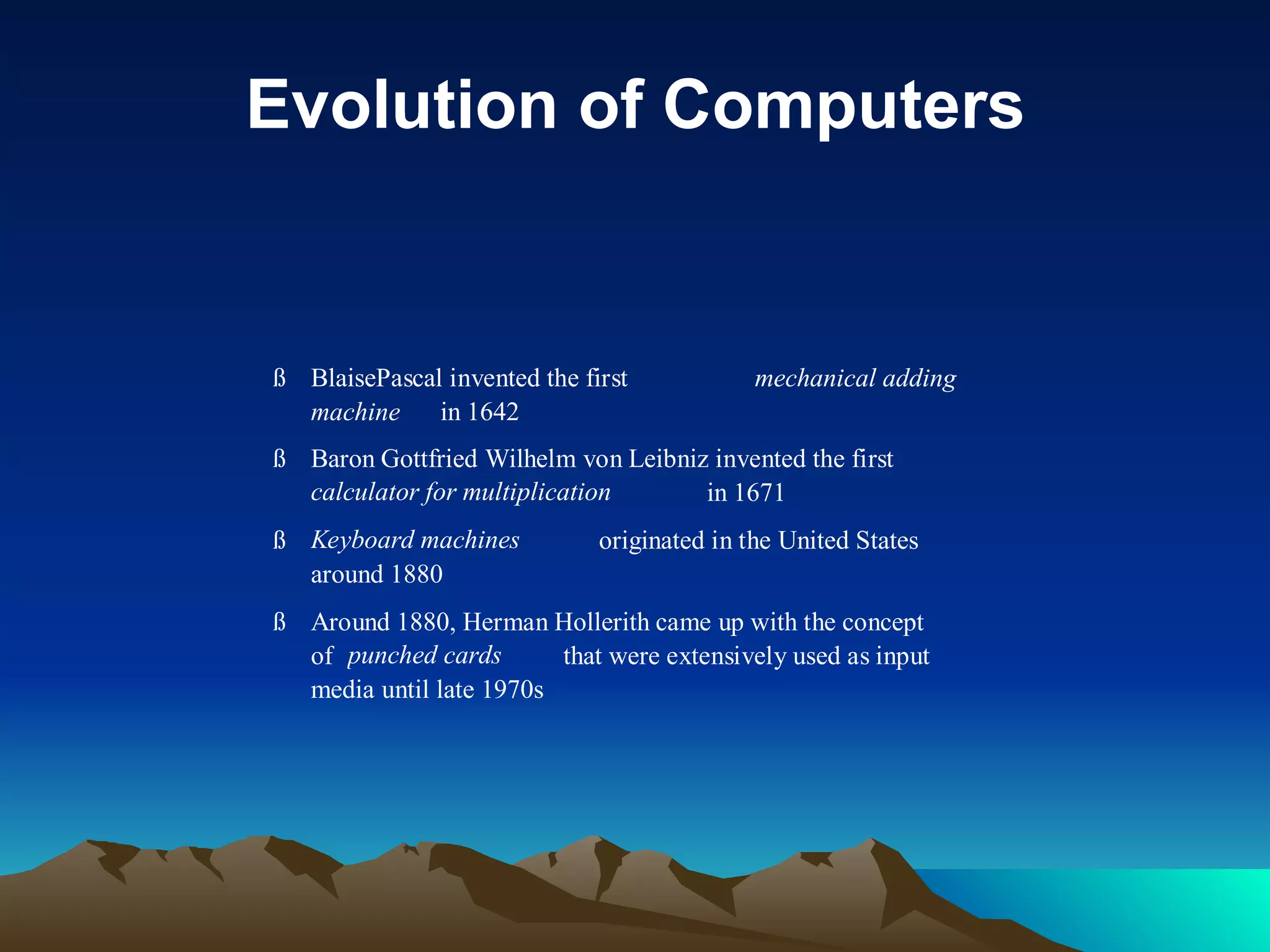 Evolution of Computers

ß BlaisePascal invented the first mechanical adding machine in 1642

ß Baron Gottfried Wilhelm von Leibniz invented the first calculator for multiplication in 1671

ß Keyboard machines originated in the United States around 1880

ß Around 1880, Herman Hollerith came up with the concept of punched cards that were extensively used as input media until late 1970s